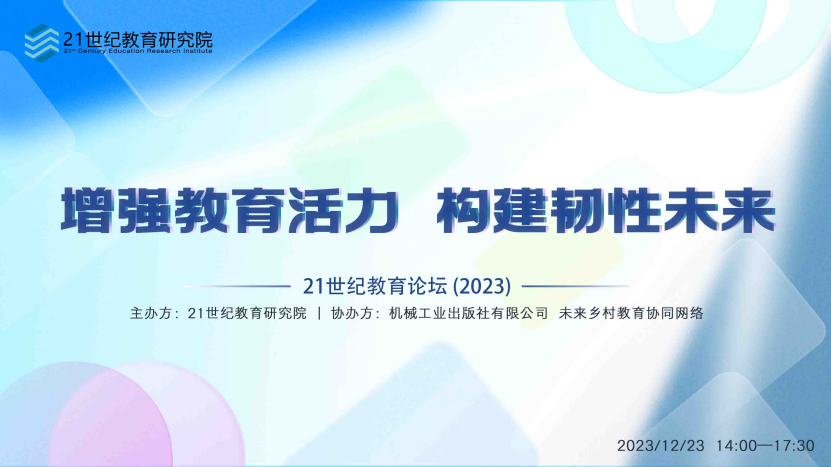 21世纪教育研究院
21st Century Education Research Institute

增强教育活力 构建韧性未来

21世纪教育论坛 (2023)

主办方：21世纪教育研究院 | 协办方：机械工业出版社有限公司 未来乡村教育协同网络

2023/12/23 14:00—17:30